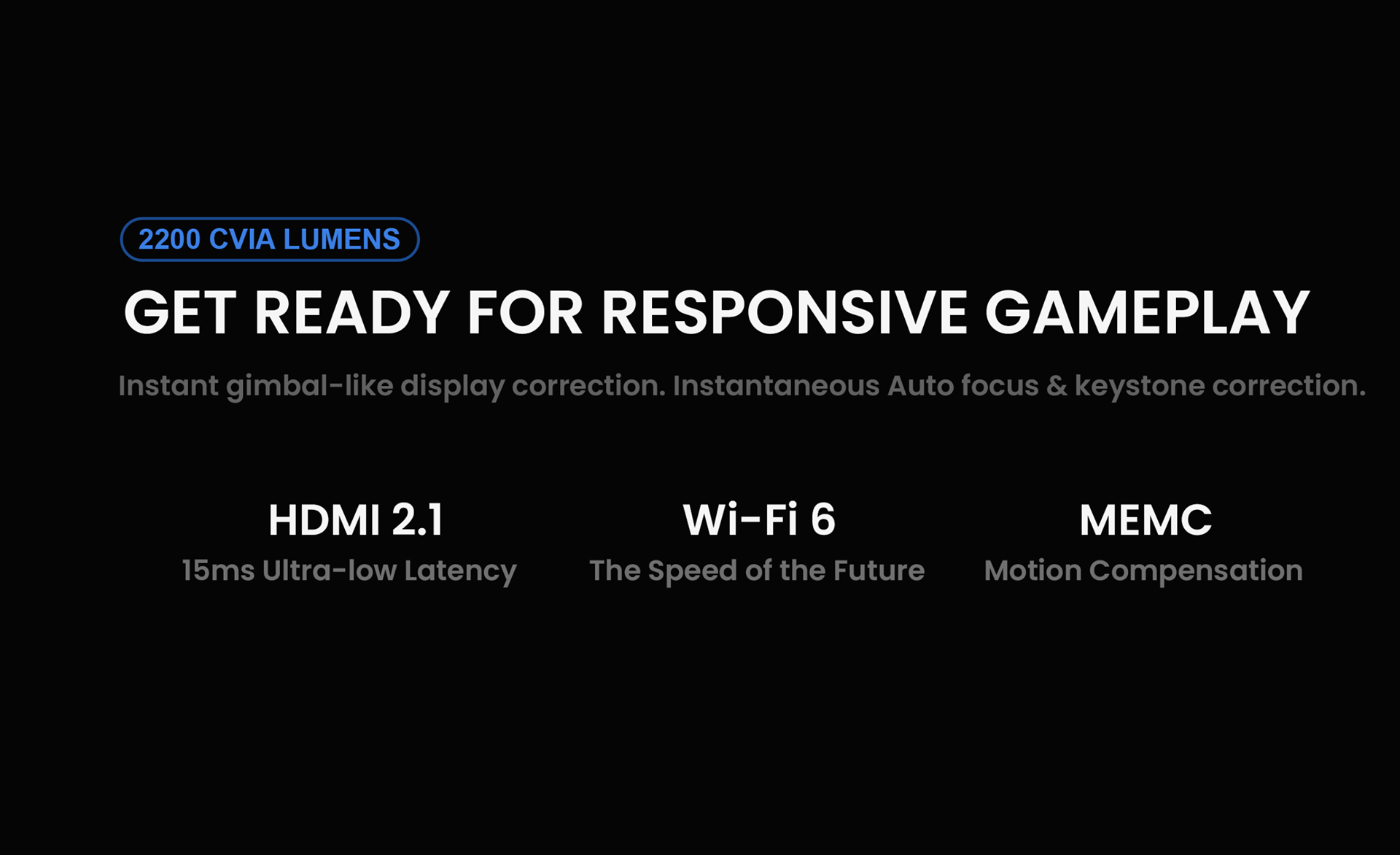 2200 CVIA LUMENS

GET READY FOR RESPONSIVE GAMEPLAY

Instant gimbal-like display correction. Instantaneous Auto focus & keystone correction.

HDMI 2.1
15ms Ultra-low Latency

Wi-Fi 6
The Speed of the Future

MEMC
Motion Compensation